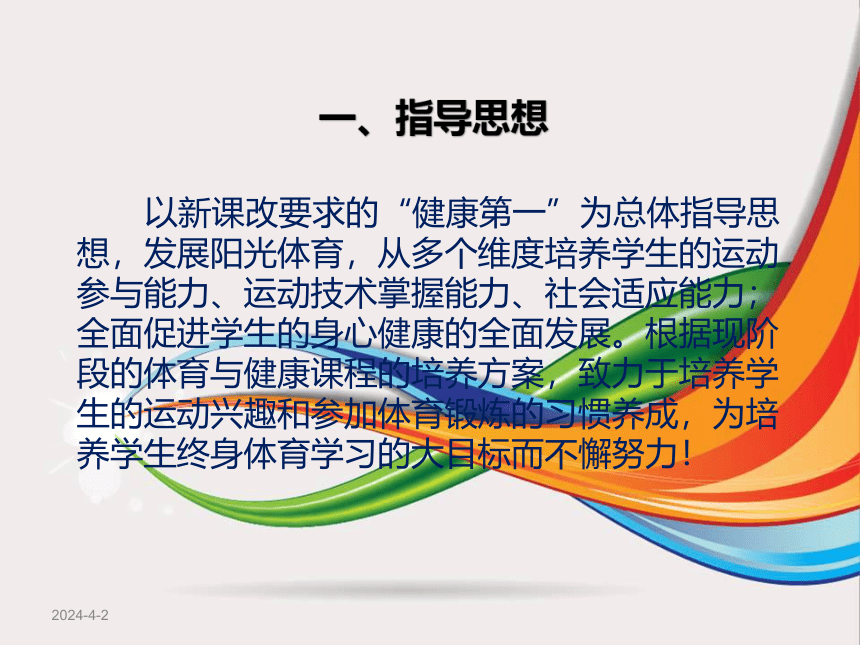 一、指导思想

以新课改要求的“健康第一”为总体指导思想，发展阳光体育，从多个维度培养学生的运动参与能力、运动技术掌握能力、社会适应能力；全面促进学生的身心健康的全面发展。根据现阶段的体育与健康课程的培养方案，致力于培养学生的运动兴趣和参加体育锻炼的习惯养成，为培养学生终身体育学习的大目标而不懈努力！

2024-4-2